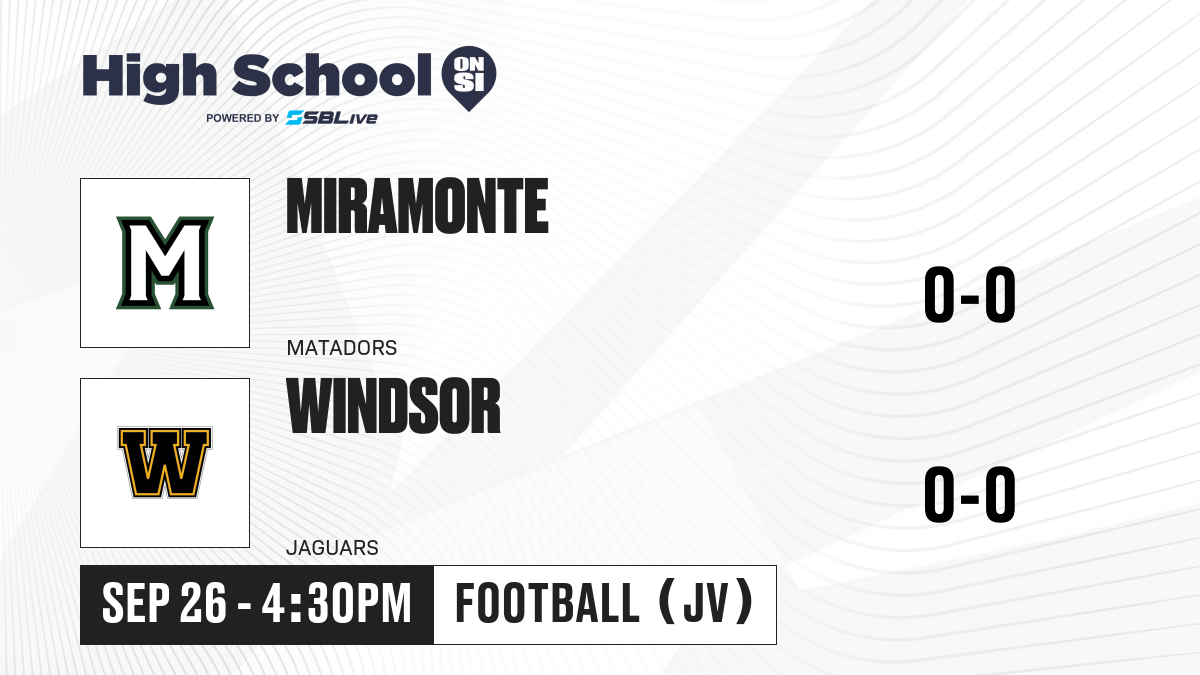 High School ON SI
POWERED BY SBLive

M
MIRAMONTE
MATADORS
0-0

W
WINDSOR
JAGUARS
0-0

SEP 26 - 4:30PM
FOOTBALL (JV)